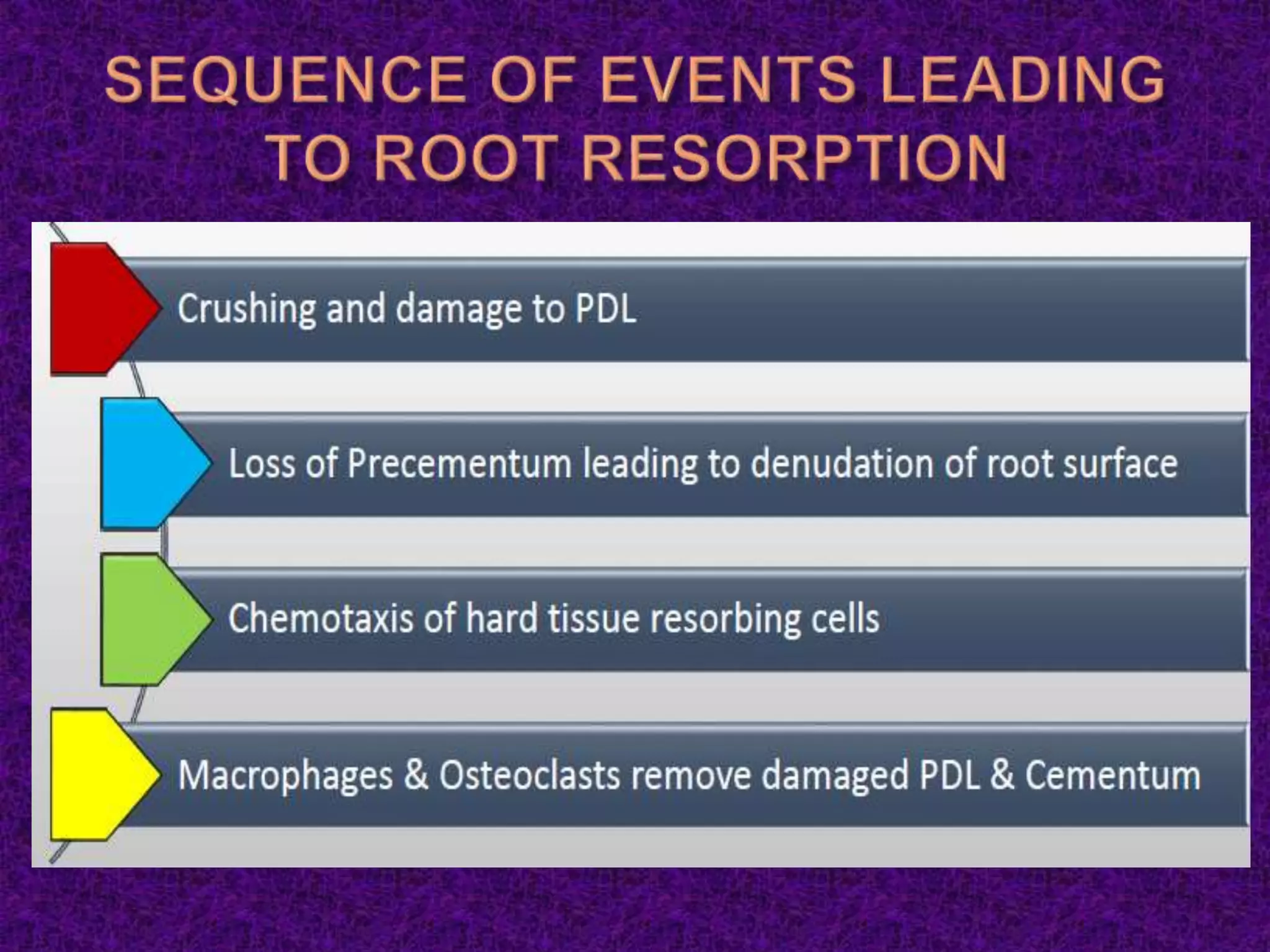 SEQUENCE OF EVENTS LEADING TO ROOT RESORPTION

Crushing and damage to PDL

Loss of Precementum leading to denudation of root surface

Chemotaxis of hard tissue resorbing cells

Macrophages & Osteoclasts remove damaged PDL & Cementum